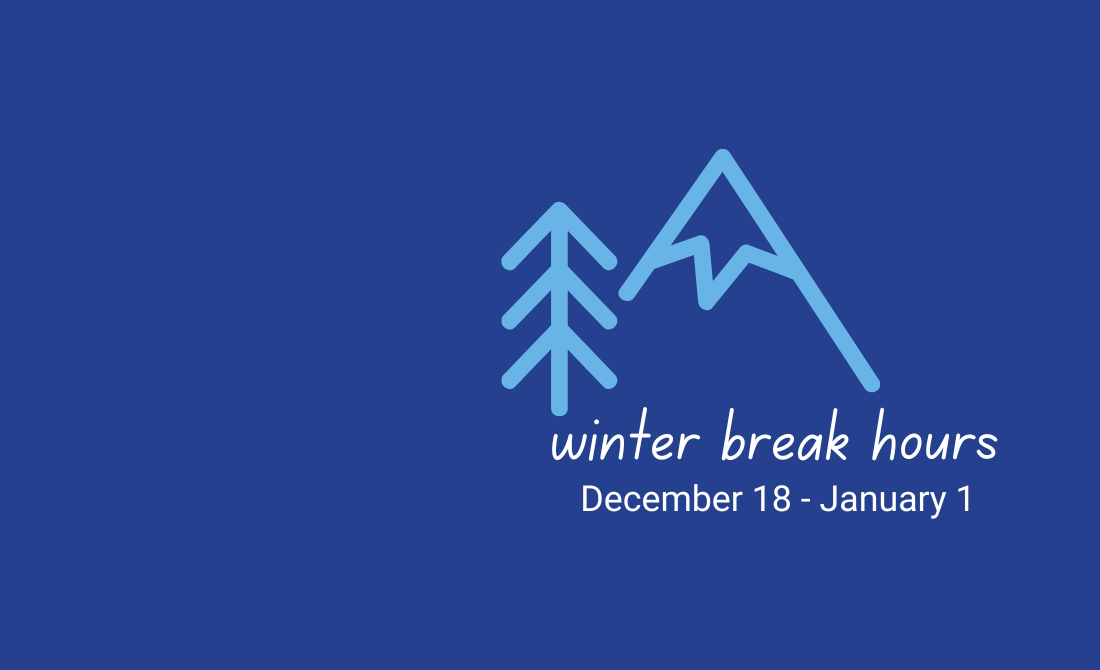 winter break hours

December 18 - January 1